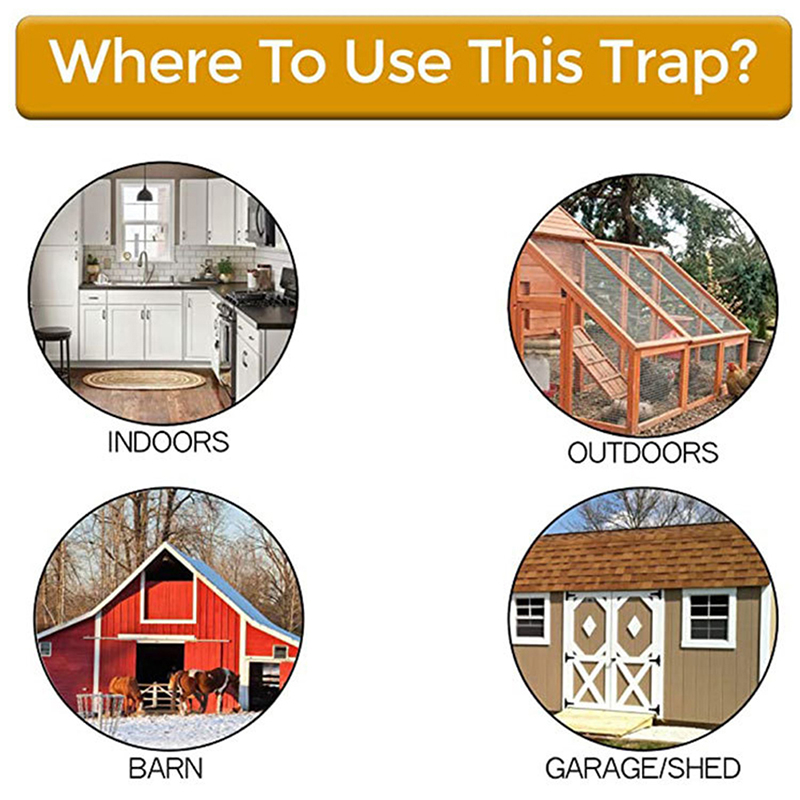 Where To Use This Trap?

INDOORS

OUTDOORS

BARN

GARAGE/SHED